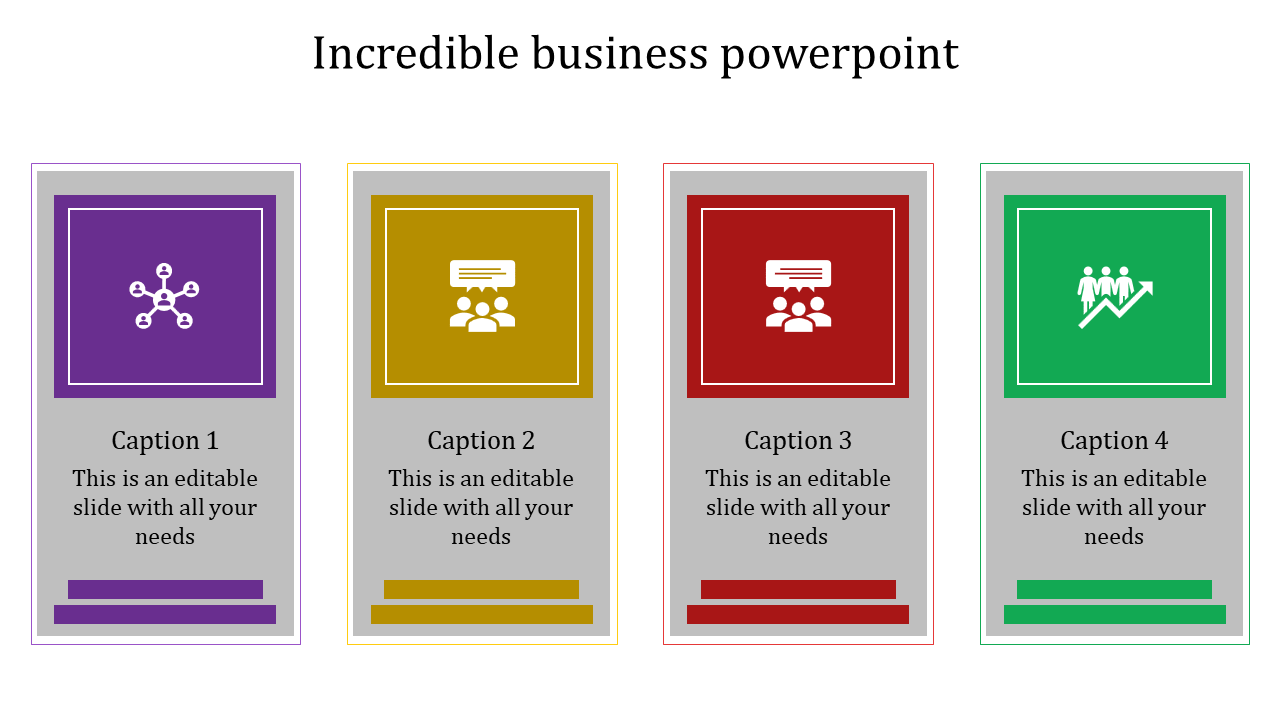 Incredible business powerpoint

Caption 1
This is an editable slide with all your needs

Caption 2
This is an editable slide with all your needs

Caption 3
This is an editable slide with all your needs

Caption 4
This is an editable slide with all your needs